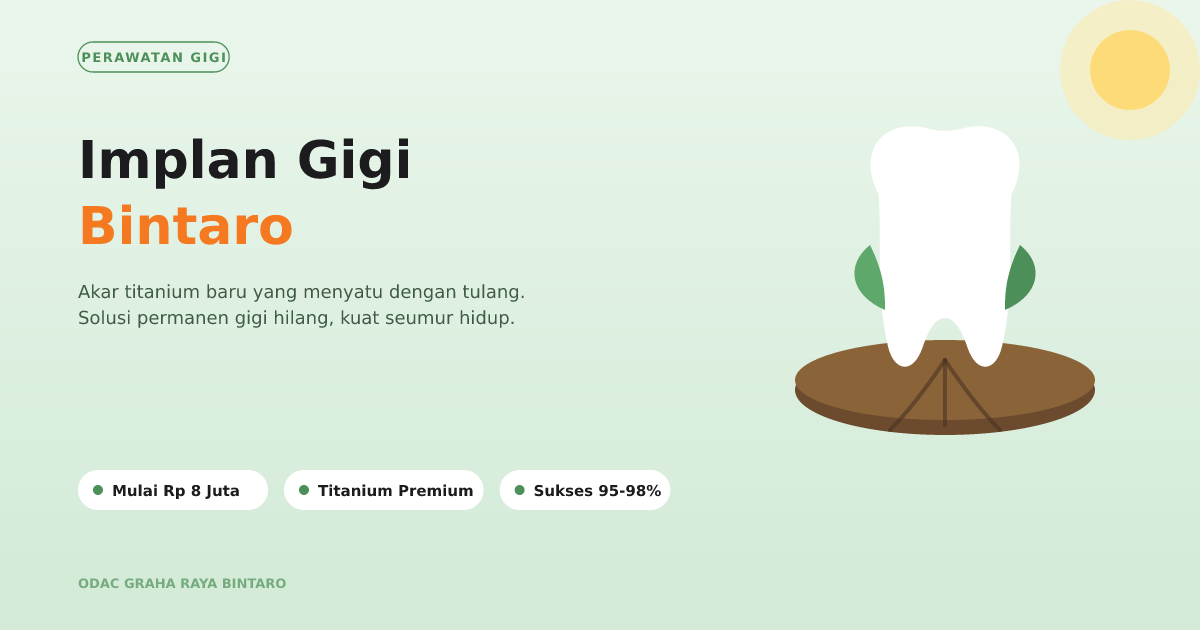 PERAWATAN GIGI

Implan Gigi
Bintaro

Akar titanium baru yang menyatu dengan tulang.
Solusi permanen gigi hilang, kuat seumur hidup.

Mulai Rp 8 Juta

Titanium Premium

Sukses 95-98%

ODAC GRAHA RAYA BINTARO